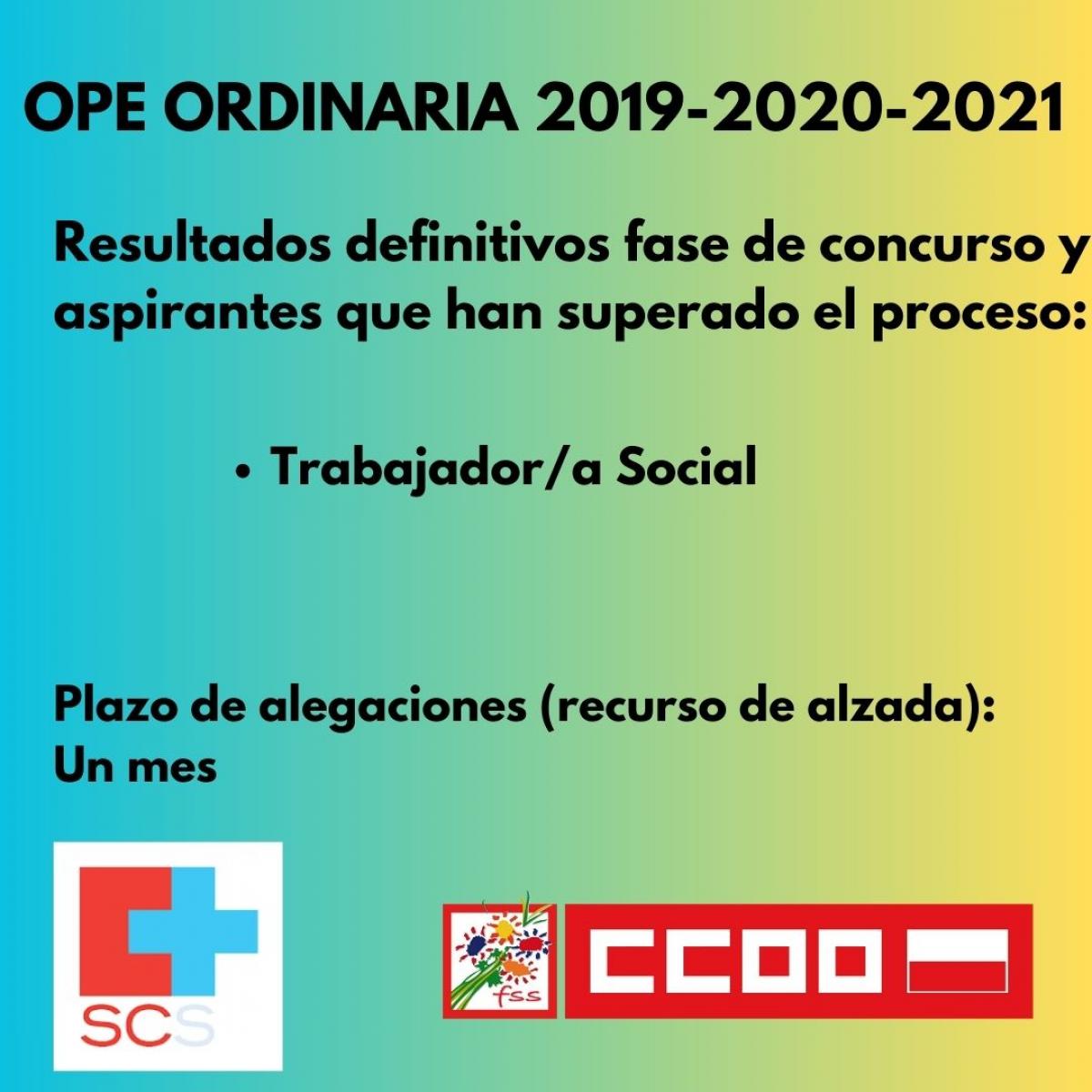 OPE ORDINARIA 2019-2020-2021

Resultados definitivos fase de concurso y aspirantes que han superado el proceso:

• Trabajador/a Social

Plazo de alegaciones (recurso de alzada): Un mes

SCS

fss

CCOO